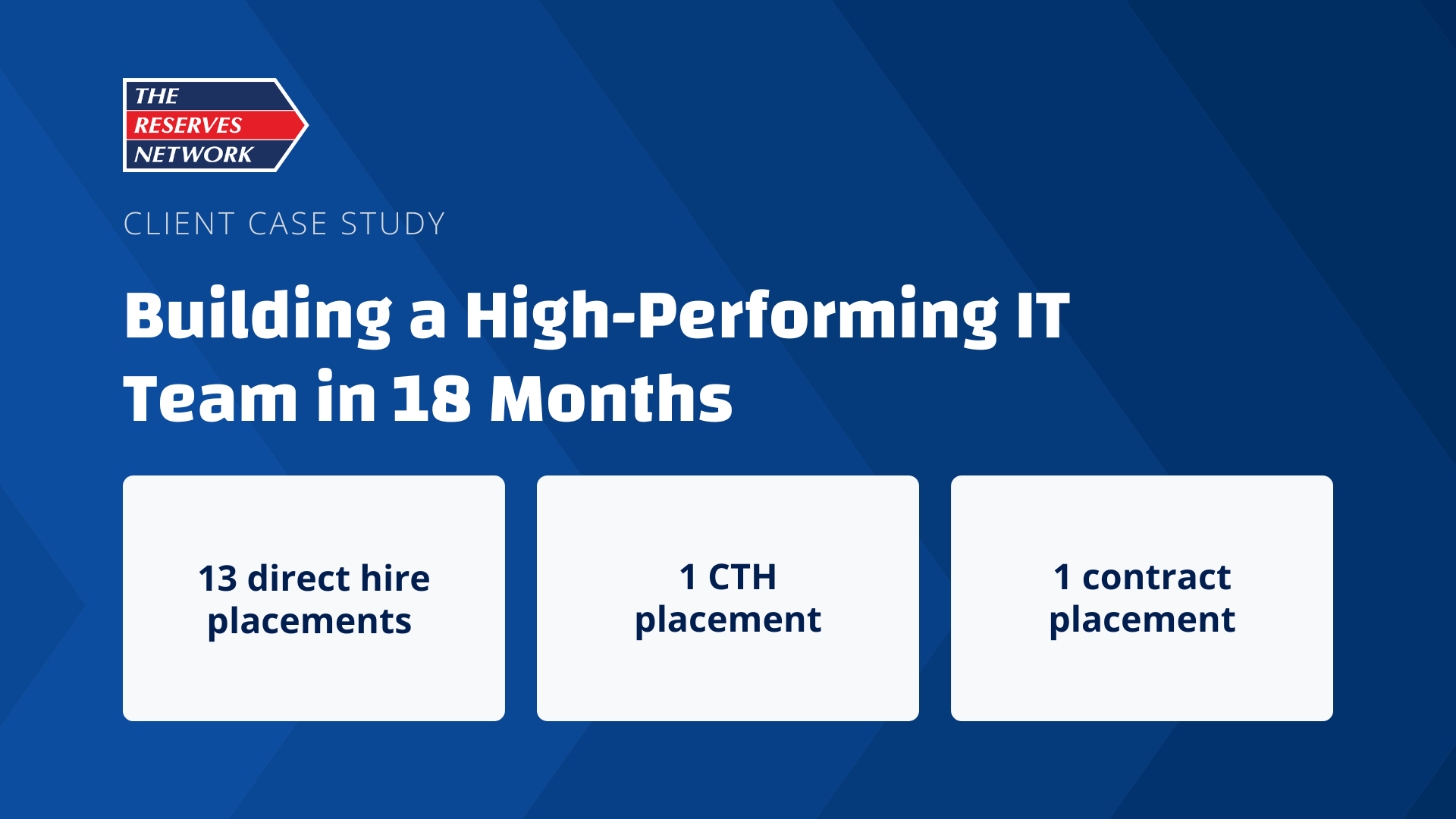 THE
RESERVES
NETWORK

CLIENT CASE STUDY

Building a High-Performing IT Team in 18 Months

13 direct hire placements

1 CTH placement

1 contract placement